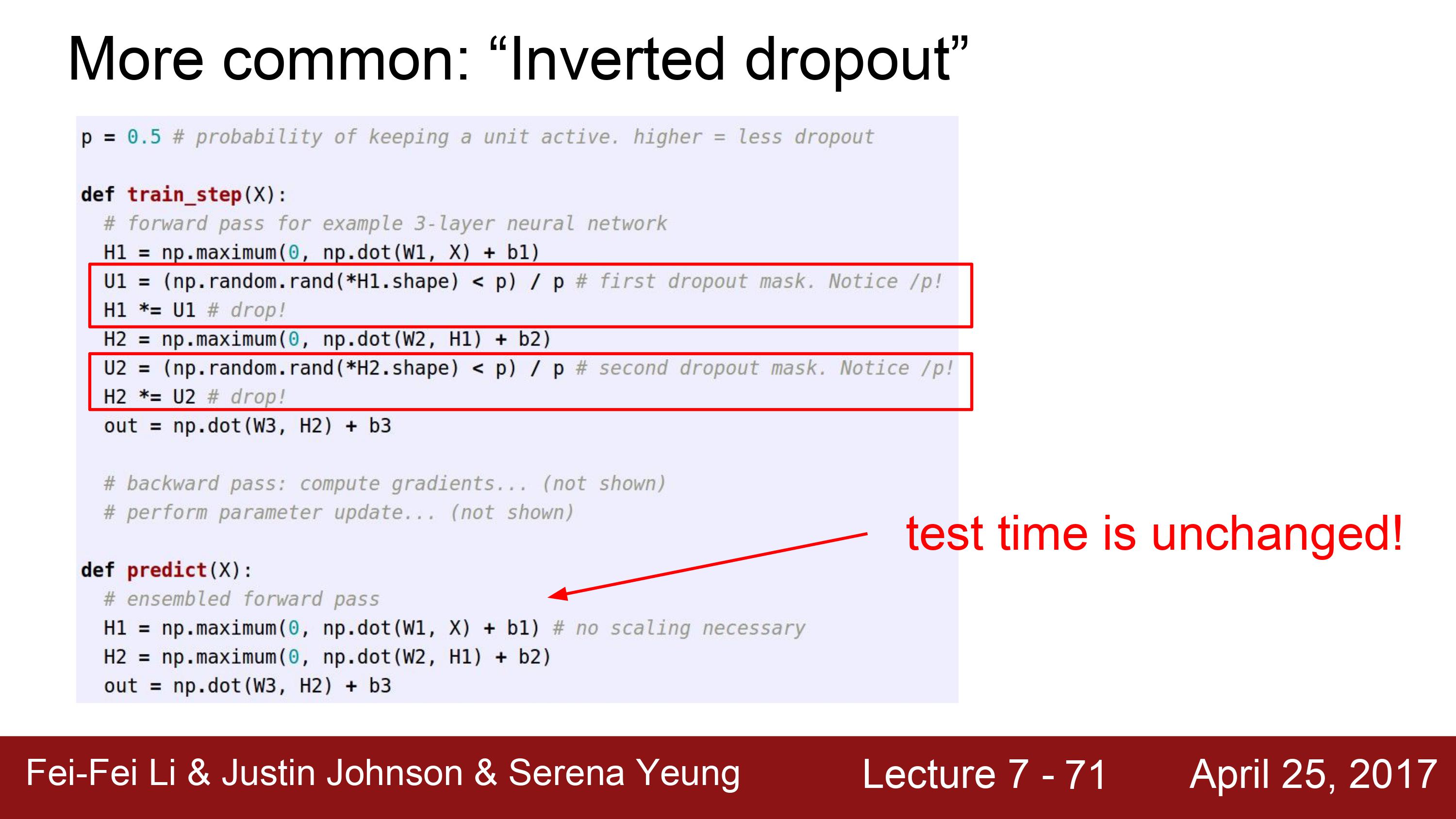 More common: "Inverted dropout"

p = 0.5 # probability of keeping a unit active. higher = less dropout

def train_step(X):
  # forward pass for example 3-layer neural network
  H1 = np.maximum(0, np.dot(W1, X) + b1)
  U1 = (np.random.rand(*H1.shape) < p) / p # first dropout mask. Notice /p!
  H1 *= U1 # drop!
  H2 = np.maximum(0, np.dot(W2, H1) + b2)
  U2 = (np.random.rand(*H2.shape) < p) / p # second dropout mask. Notice /p!
  H2 *= U2 # drop!
  out = np.dot(W3, H2) + b3

  # backward pass: compute gradients... (not shown)
  # perform parameter update... (not shown)

def predict(X):
  # ensembled forward pass
  H1 = np.maximum(0, np.dot(W1, X) + b1) # no scaling necessary
  H2 = np.maximum(0, np.dot(W2, H1) + b2)
  out = np.dot(W3, H2) + b3

test time is unchanged!

Fei-Fei Li & Justin Johnson & Serena Yeung Lecture 7 - 71 April 25, 2017